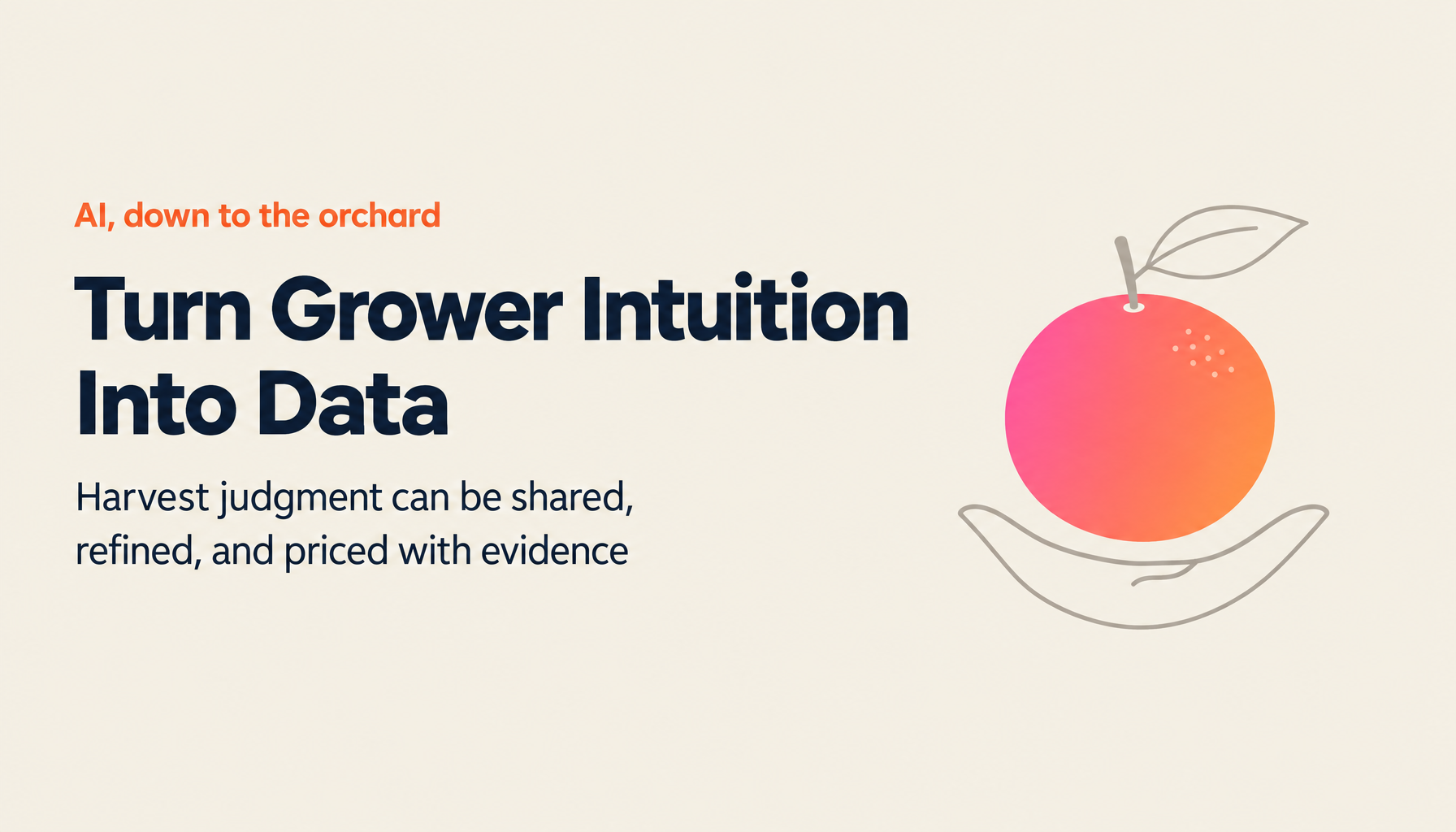 AI, down to the orchard

Turn Grower Intuition Into Data

Harvest judgment can be shared, refined, and priced with evidence